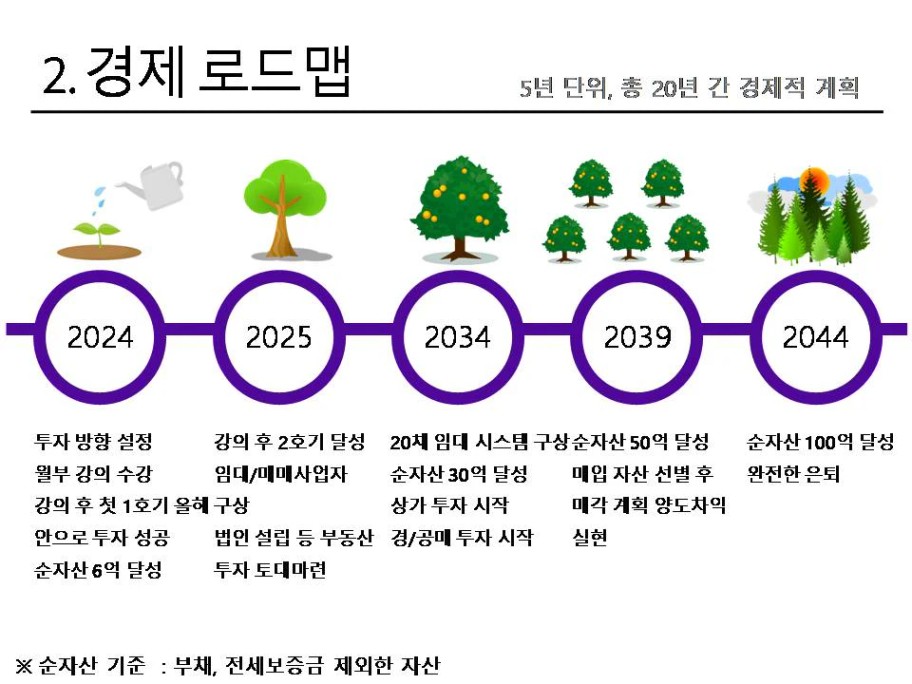 2. 경제 로드맵

5년 단위, 총 20년 간 경제적 계획

2024

2025

2034

2039

2044

투자 방향 설정
월부 강의 수강
강의 후 첫 1호기 올해 안으로 투자 성공
순자산 6억 달성

강의 후 2호기 달성
임대/매매사업자 구상
법인 설립 등 부동산 투자 토대마련

20채 임대 시스템 구상
순자산 30억 달성
상가 투자 시작
경/공매 투자 시작

순자산 50억 달성
매입 자산 선별 후 매각 계획 양도차익 실현

순자산 100억 달성
완전한 은퇴

※ 순자산 기준 : 부채, 전세보증금 제외한 자산